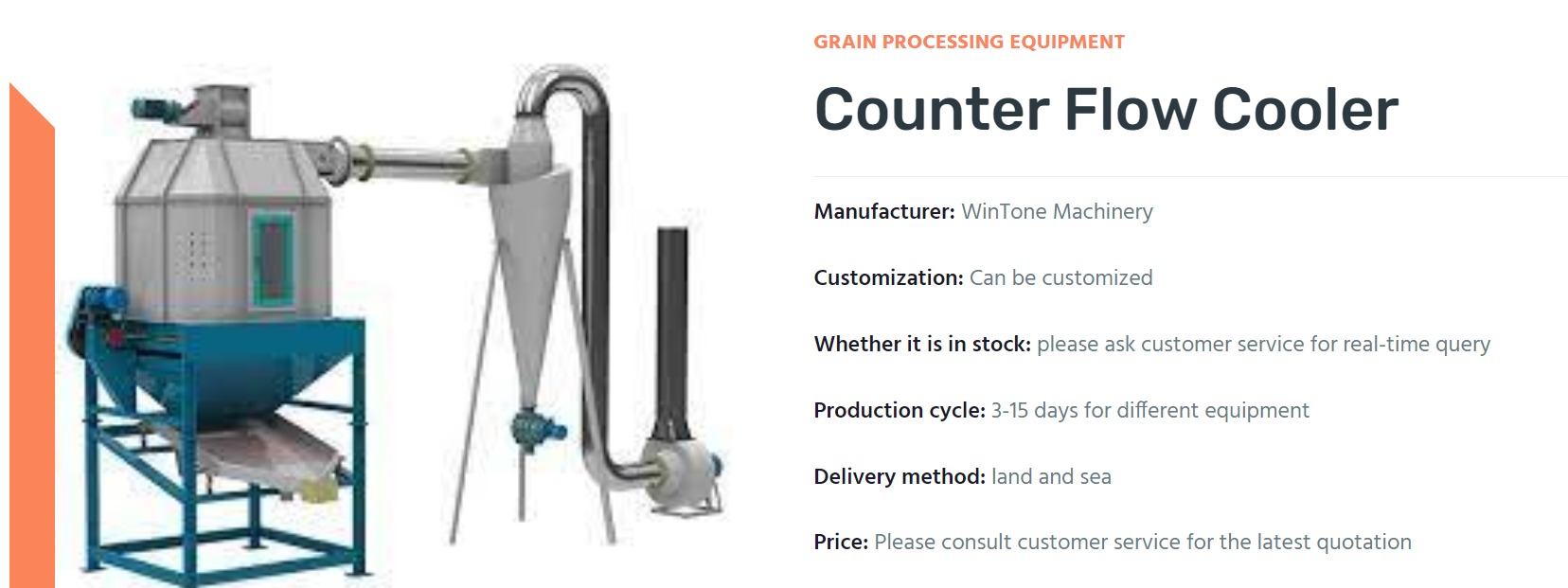 GRAIN PROCESSING EQUIPMENT

Counter Flow Cooler

Manufacturer: WinTone Machinery

Customization: Can be customized

Whether it is in stock: please ask customer service for real-time query

Production cycle: 3-15 days for different equipment

Delivery method: land and sea

Price: Please consult customer service for the latest quotation